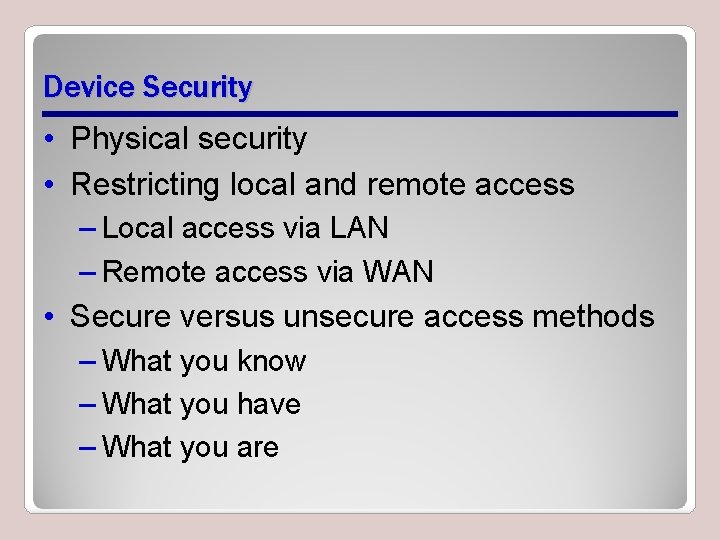 Device Security

• Physical security
• Restricting local and remote access
– Local access via LAN
– Remote access via WAN
• Secure versus unsecure access methods
– What you know
– What you have
– What you are